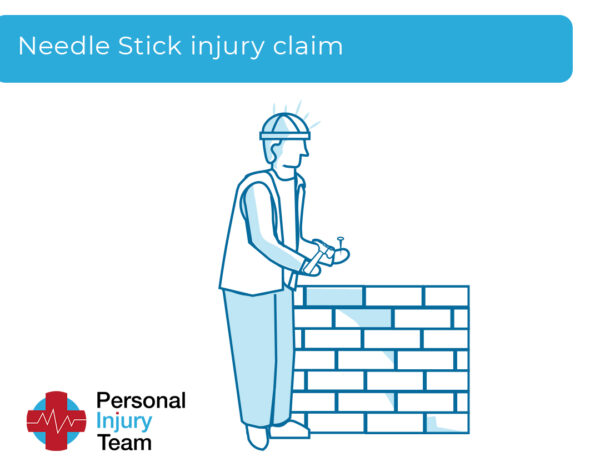 Needle Stick injury claim

Personal
Injury
Team